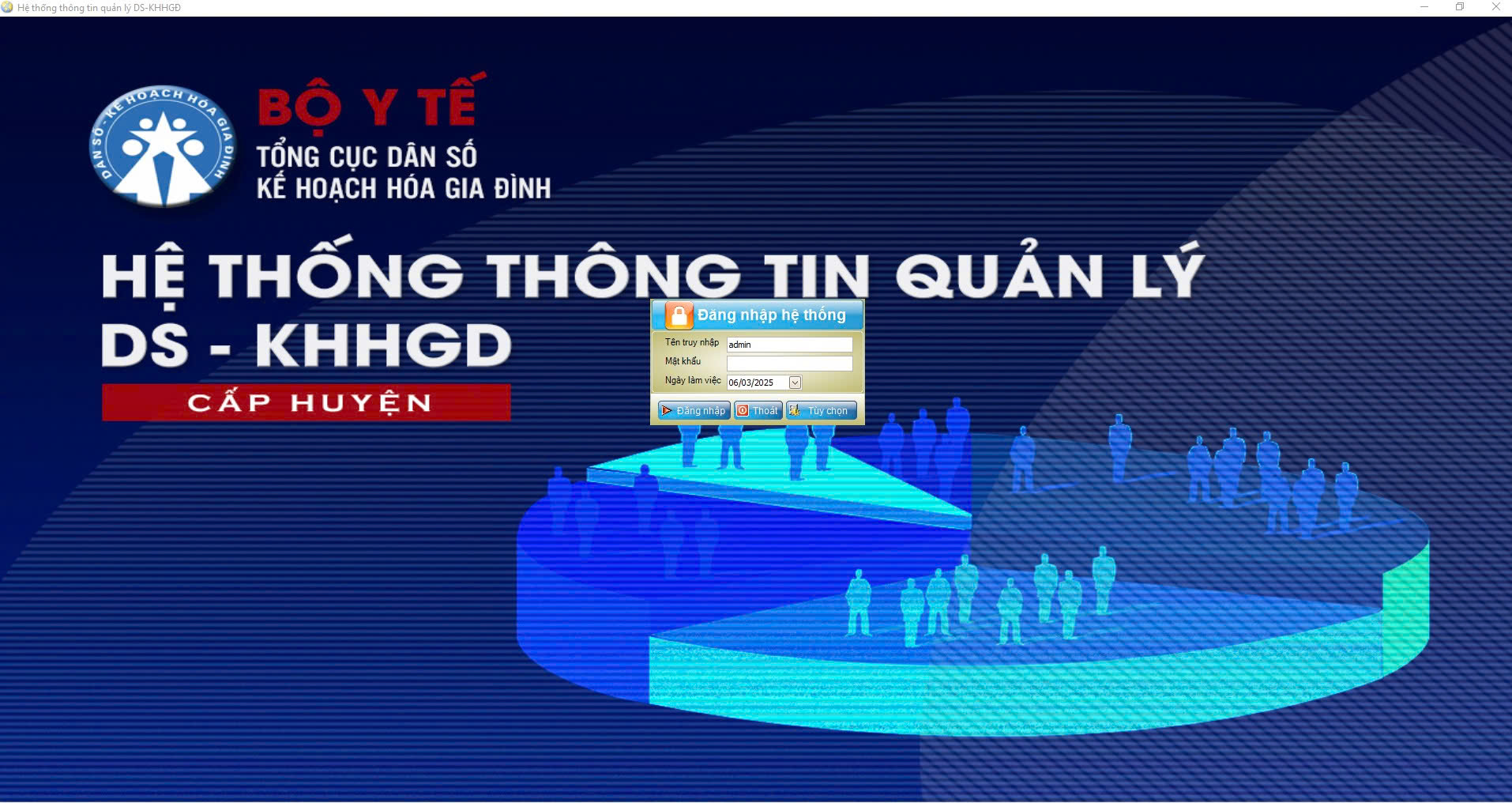 Hệ thống thông tin quản lý DS-KHHGĐ

DÂN SỐ - KẾ HOẠCH HÓA GIA ĐÌNH

BỘ Y TẾ
TỔNG CỤC DÂN SỐ
KẾ HOẠCH HÓA GIA ĐÌNH

HỆ THỐNG THÔNG TIN QUẢN LÝ
DS - KHHGD
CẤP HUYỆN

Đăng nhập hệ thống
Tên truy nhập admin
Mật khẩu
Ngày làm việc 06/03/2025
Đăng nhập Thoát Tùy chọn